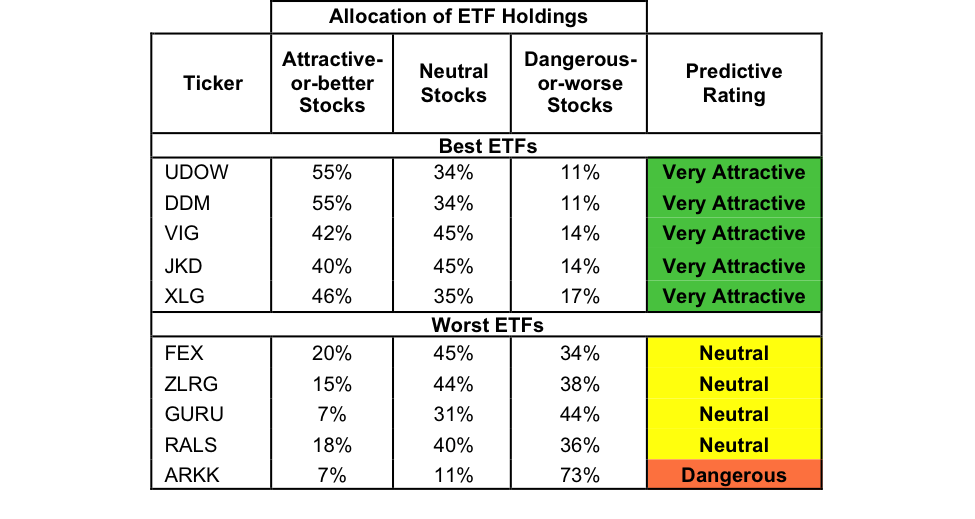 | | Allocation of ETF Holdings | | | |
|---|---|---|---|---|
| Ticker | Attractive-or-better Stocks | Neutral Stocks | Dangerous-or-worse Stocks | Predictive Rating |
| Best ETFs | | | | |
| UDOW | 55% | 34% | 11% | Very Attractive |
| DDM | 55% | 34% | 11% | Very Attractive |
| VIG | 42% | 45% | 14% | Very Attractive |
| JKD | 40% | 45% | 14% | Very Attractive |
| XLG | 46% | 35% | 17% | Very Attractive |
| Worst ETFs | | | | |
| FEX | 20% | 45% | 34% | Neutral |
| ZLRG | 15% | 44% | 38% | Neutral |
| GURU | 7% | 31% | 44% | Neutral |
| RALS | 18% | 40% | 36% | Neutral |
| ARKK | 7% | 11% | 73% | Dangerous |